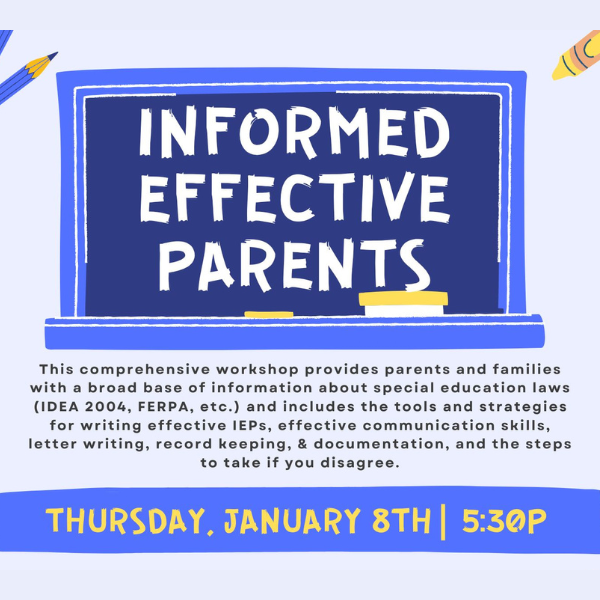 INFORMED EFFECTIVE PARENTS

This comprehensive workshop provides parents and families with a broad base of information about special education laws (IDEA 2004, FERPA, etc.) and includes the tools and strategies for writing effective IEPs, effective communication skills, letter writing, record keeping, & documentation, and the steps to take if you disagree.

THURSDAY, JANUARY 8TH | 5:30P